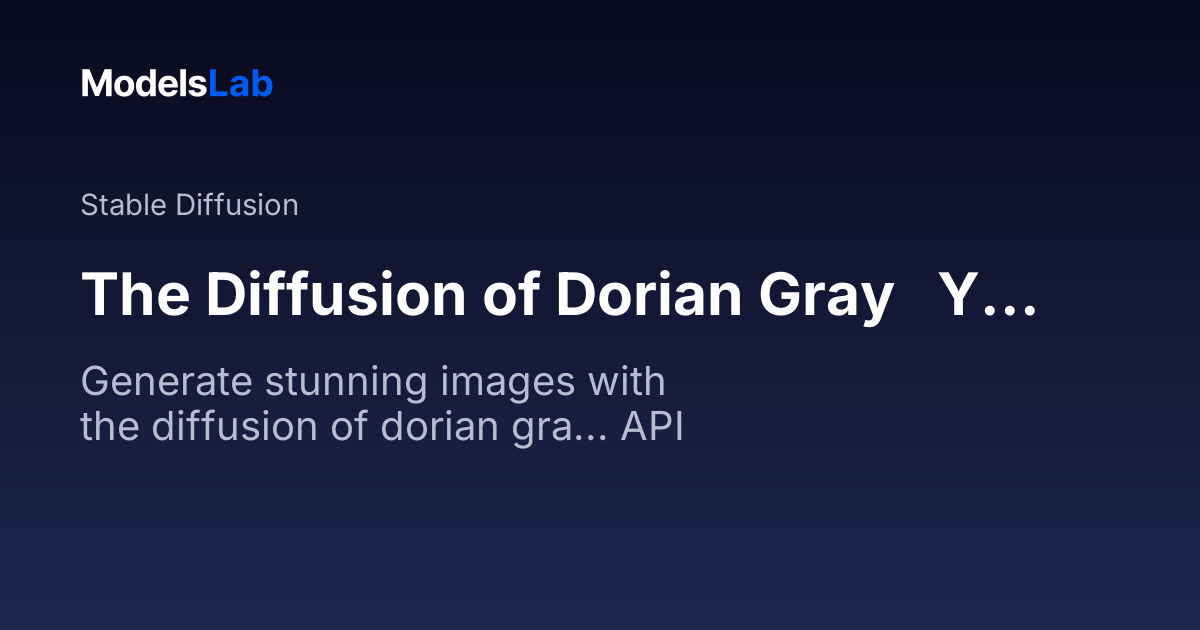 ModelsLab

Stable Diffusion

The Diffusion of Dorian Gray Y...

Generate stunning images with the diffusion of dorian gra... API